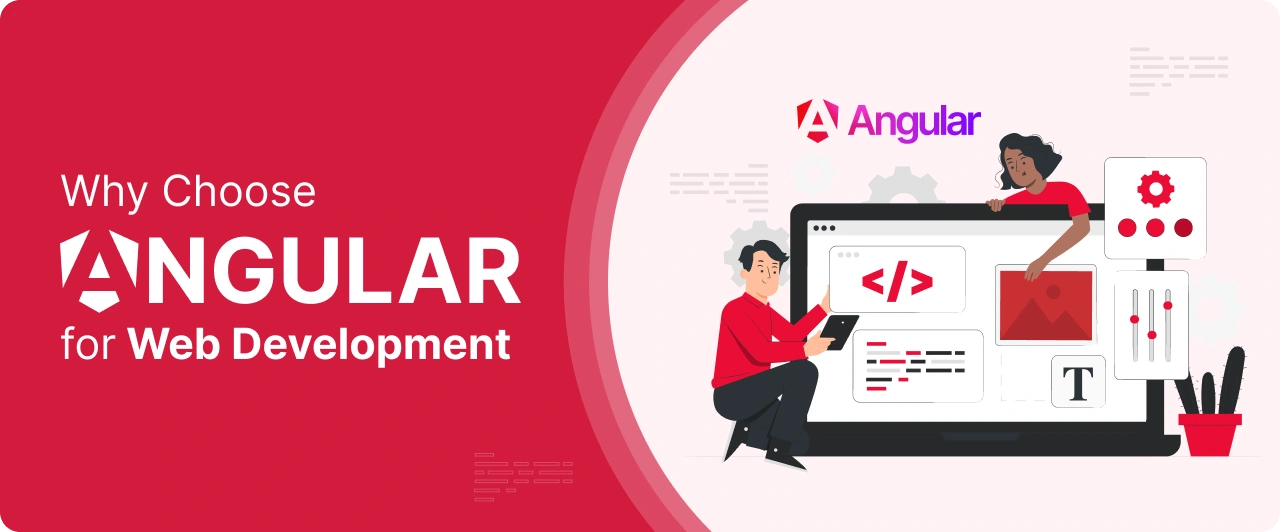 Why Choose
ANGULAR
for Web Development

Angular

</>

T